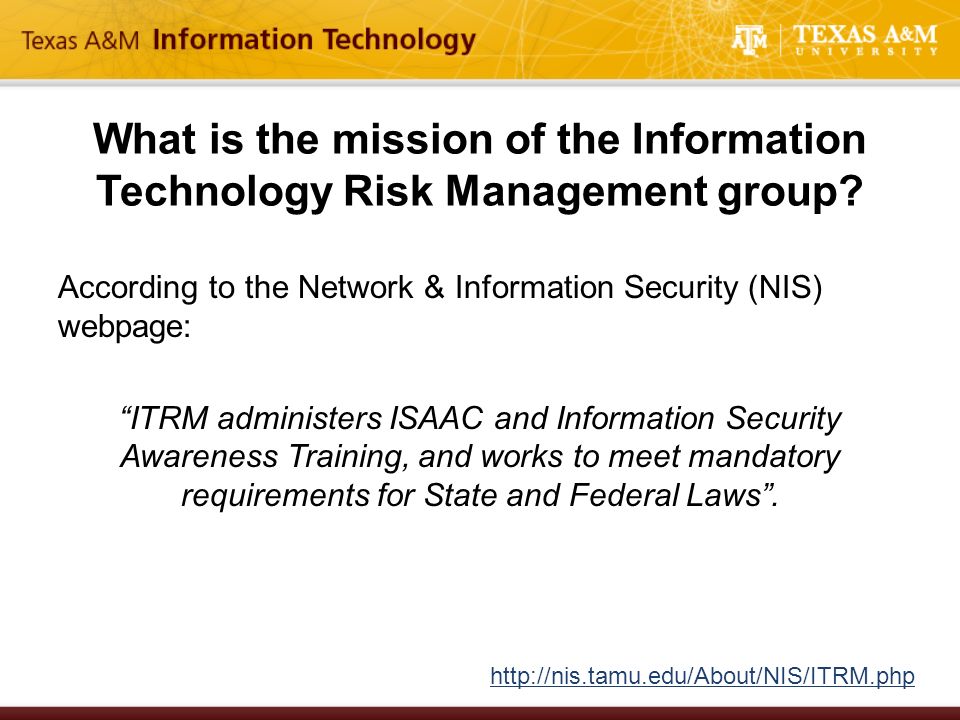 Texas A&M Information Technology

ATM | TEXAS A&M UNIVERSITY

What is the mission of the Information Technology Risk Management group?

According to the Network & Information Security (NIS) webpage:

“ITRM administers ISAAC and Information Security Awareness Training, and works to meet mandatory requirements for State and Federal Laws”.

http://nis.tamu.edu/About/NIS/ITRM.php